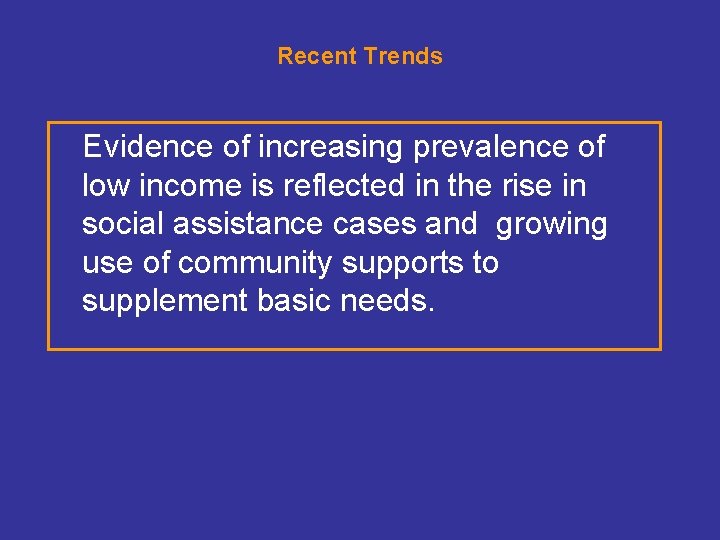 Recent Trends

Evidence of increasing prevalence of low income is reflected in the rise in social assistance cases and growing use of community supports to supplement basic needs.